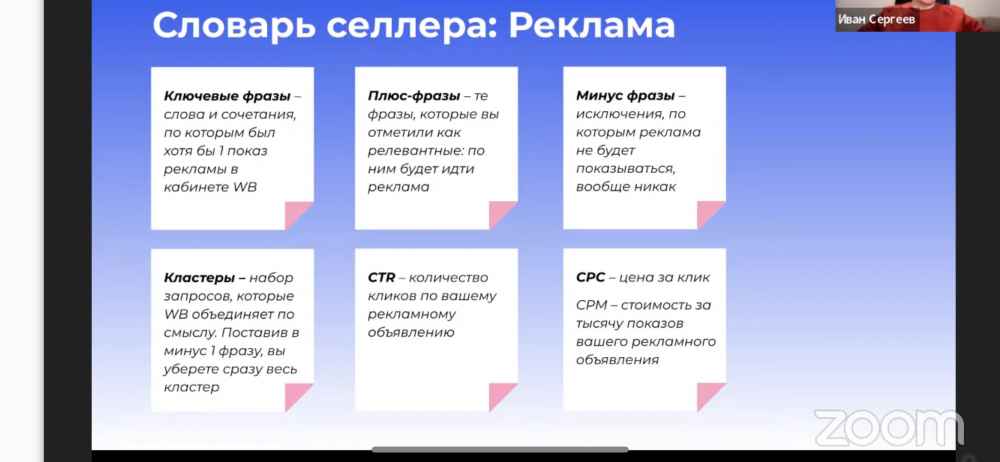 Словарь селлера: Реклама

Иван Сергеев

Ключевые фразы – слова и сочетания, по которым был хотя бы 1 показ рекламы в кабинете WB

Плюс-фразы – те фразы, которые вы отметили как релевантные: по ним будет идти реклама

Минус фразы – исключения, по которым реклама не будет показываться, вообще никак

Кластеры – набор запросов, которые WB объединяет по смыслу. Поставив в минус 1 фразу, вы уберете сразу весь кластер

CTR – количество кликов по вашему рекламному объявлению

CPC – цена за клик

CPM – стоимость за тысячу показов вашего рекламного объявления

zoom